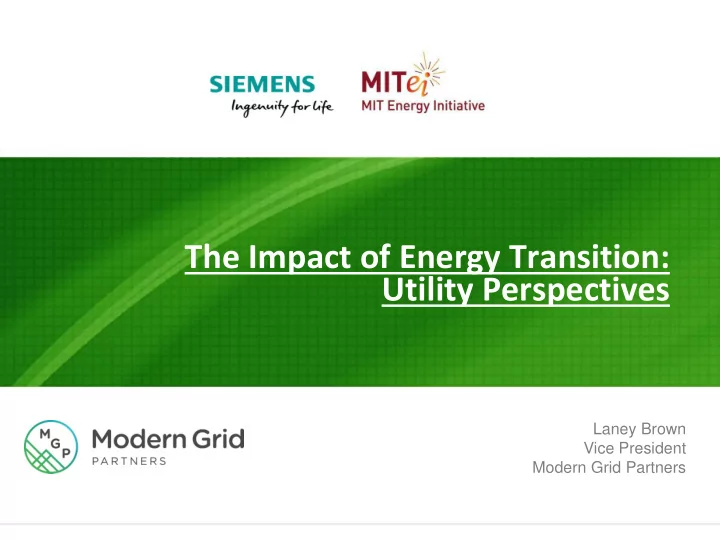 SIEMENS
Ingenuity for life

MITei
MIT Energy Initiative

The Impact of Energy Transition: Utility Perspectives

MGP
Modern Grid
PARTNERS

Laney Brown
Vice President
Modern Grid Partners